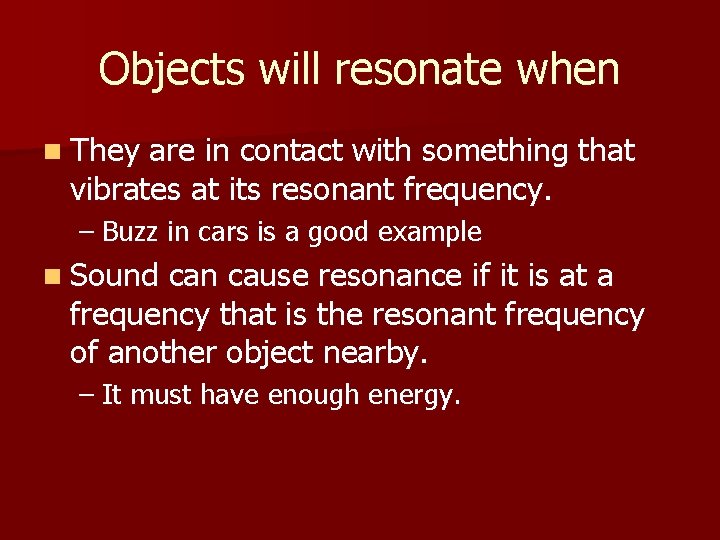 Objects will resonate when

They are in contact with something that vibrates at its resonant frequency.

– Buzz in cars is a good example

Sound can cause resonance if it is at a frequency that is the resonant frequency of another object nearby.

– It must have enough energy.